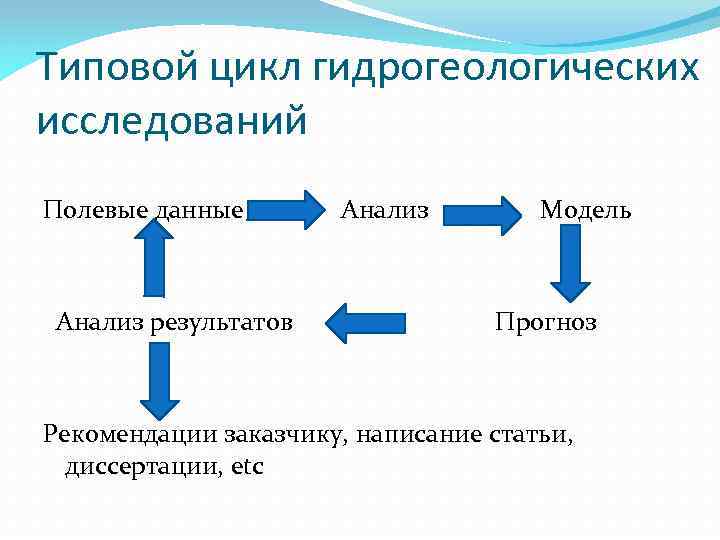 Типовой цикл гидрогеологических исследований

Полевые данные

Анализ

Модель

Анализ результатов

Прогноз

Рекомендации заказчику, написание статьи, диссертации, etc